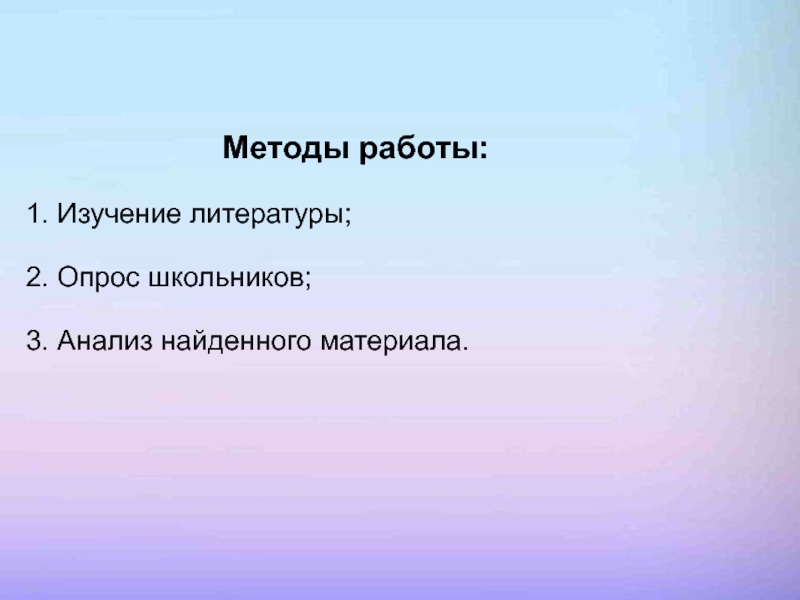 Методы работы:

1. Изучение литературы;

2. Опрос школьников;

3. Анализ найденного материала.